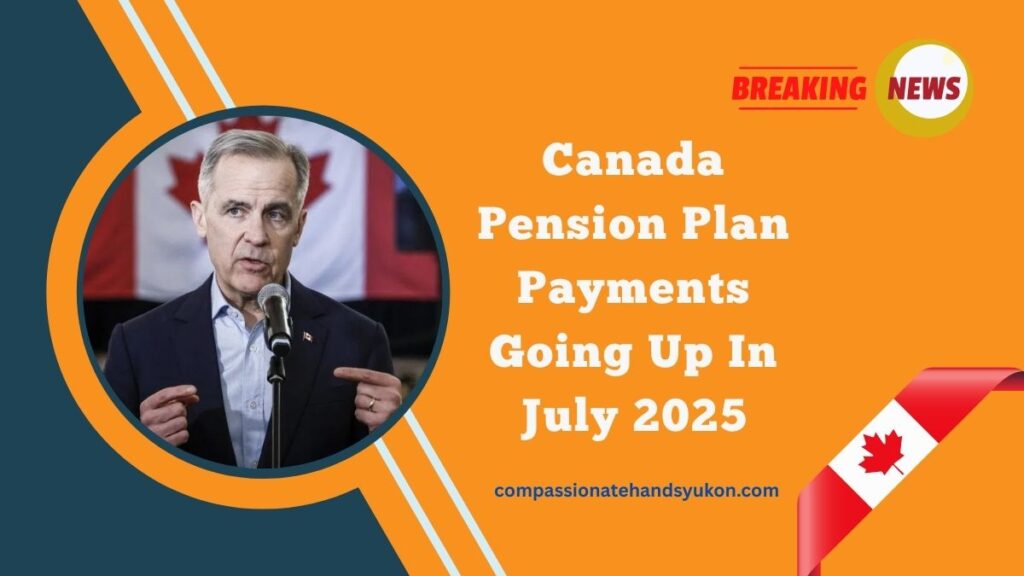 BREAKING NEWS

Canada Pension Plan Payments Going Up In July 2025

compassionatehandsyukon.com